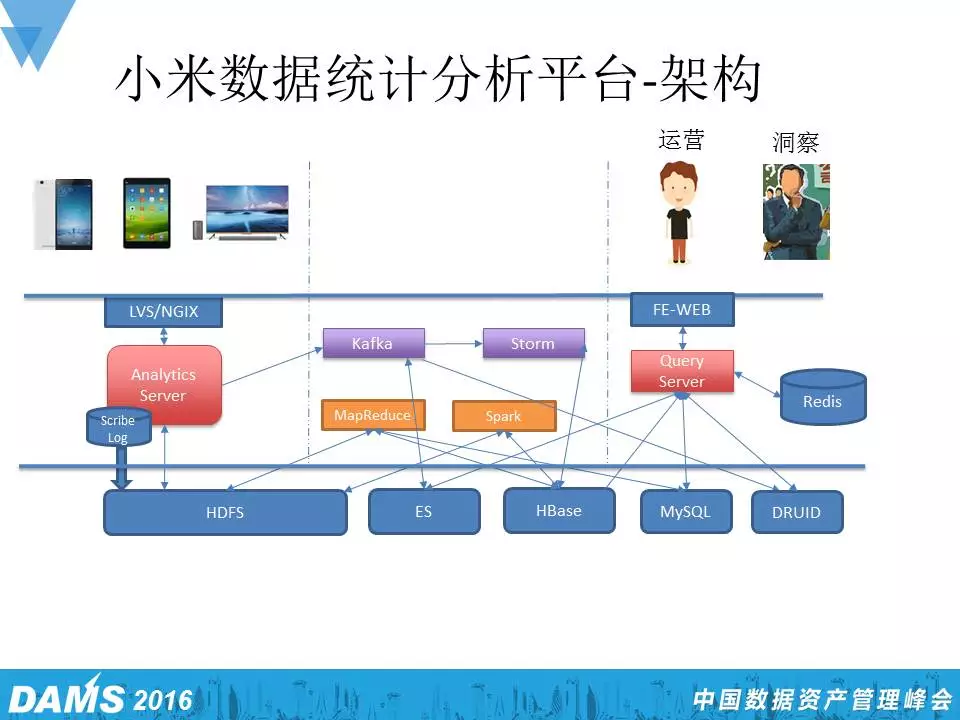 小米数据统计分析平台-架构

运营

洞察

LVS/NGIX

Analytics Server

Scribe Log

Kafka

Storm

MapReduce

Spark

FE-WEB

Query Server

Redis

HDFS

ES

HBase

MySQL

DRUID

DAMS 2016

中国数据资产管理峰会